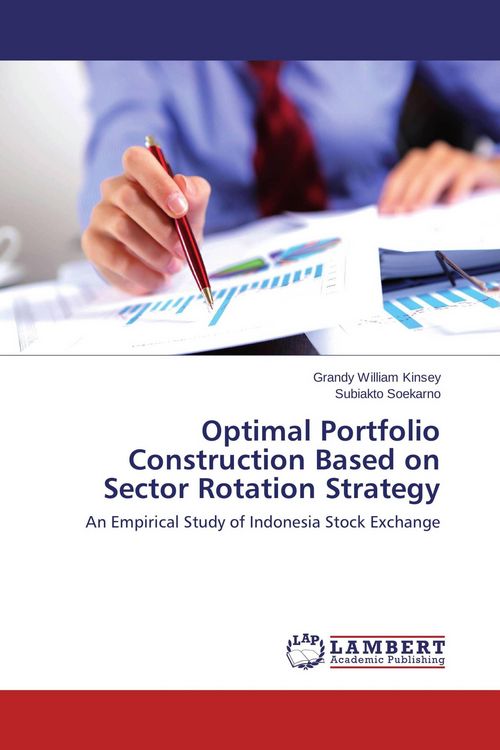 Grandy William Kinsey
Subiakto Soekarno

Optimal Portfolio Construction Based on Sector Rotation Strategy

An Empirical Study of Indonesia Stock Exchange

LAP LAMBERT Academic Publishing